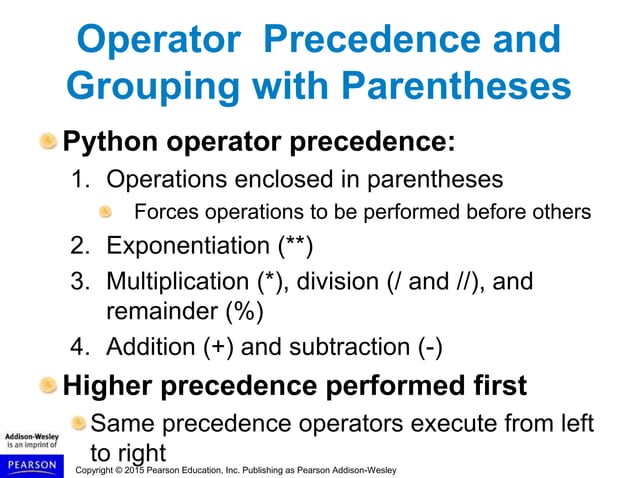 Operator Precedence and Grouping with Parentheses

Python operator precedence:

1. Operations enclosed in parentheses
   Forces operations to be performed before others
2. Exponentiation (**)
3. Multiplication (*), division (/ and //), and remainder (%)
4. Addition (+) and subtraction (-)

Higher precedence performed first

Same precedence operators execute from left to right

Addison-Wesley is an imprint of

PEARSON

Copyright © 2015 Pearson Education, Inc. Publishing as Pearson Addison-Wesley